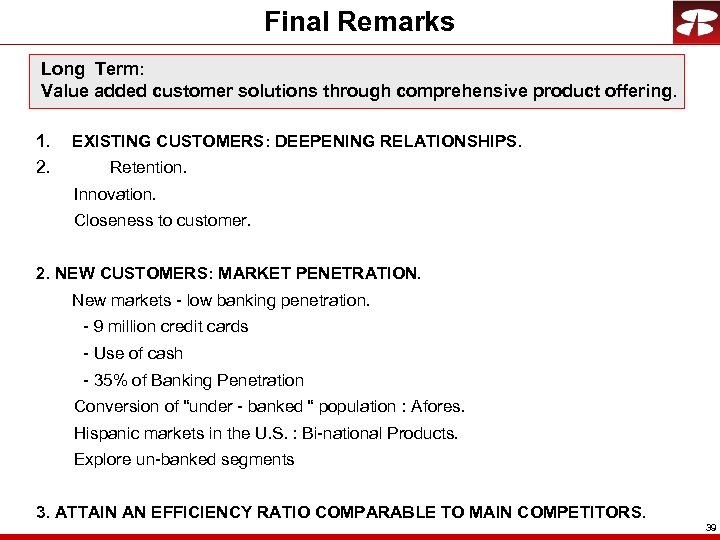 Final Remarks

Long Term:
Value added customer solutions through comprehensive product offering.

1. EXISTING CUSTOMERS: DEEPENING RELATIONSHIPS.
2. Retention.
Innovation.
Closeness to customer.

2. NEW CUSTOMERS: MARKET PENETRATION.
New markets - low banking penetration.
- 9 million credit cards
- Use of cash
- 35% of Banking Penetration
Conversion of "under - banked " population : Afores.
Hispanic markets in the U.S. : Bi-national Products.
Explore un-banked segments

3. ATTAIN AN EFFICIENCY RATIO COMPARABLE TO MAIN COMPETITORS.

39